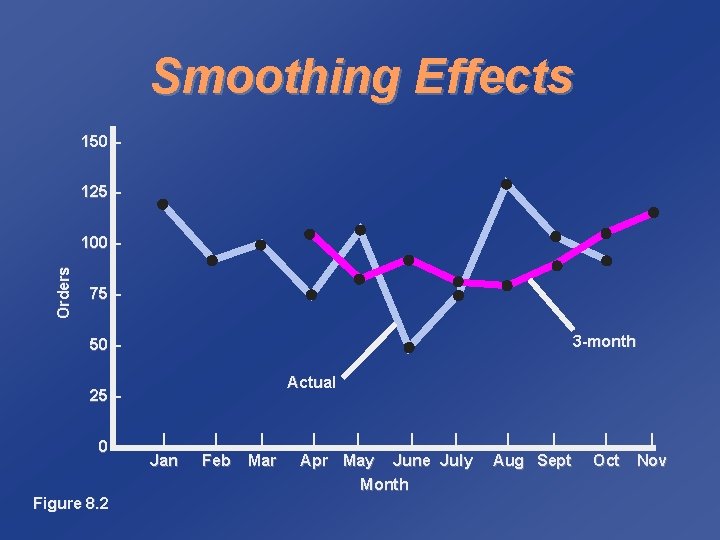 Smoothing Effects

150
125
100
75
50
25
0

Orders

3-month

Actual

Jan Feb Mar Apr May June July Aug Sept Oct Nov

Month

Figure 8.2